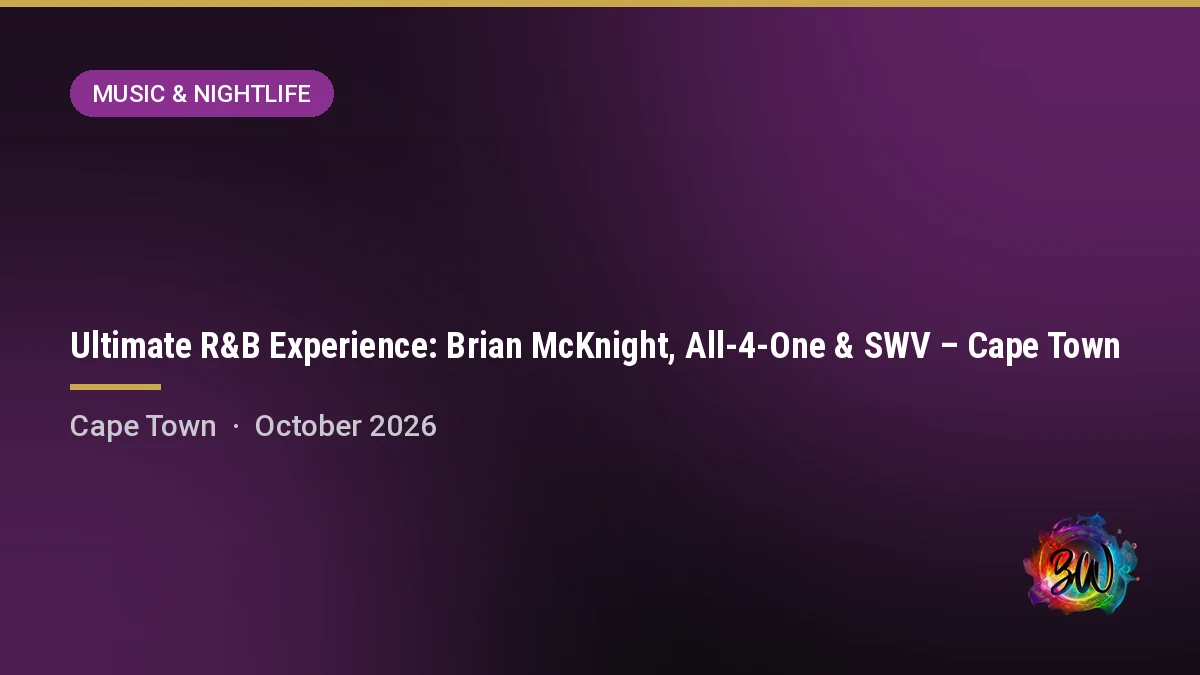 MUSIC & NIGHTLIFE

Ultimate R&B Experience: Brian McKnight, All-4-One & SWV – Cape Town

Cape Town · October 2026

3W